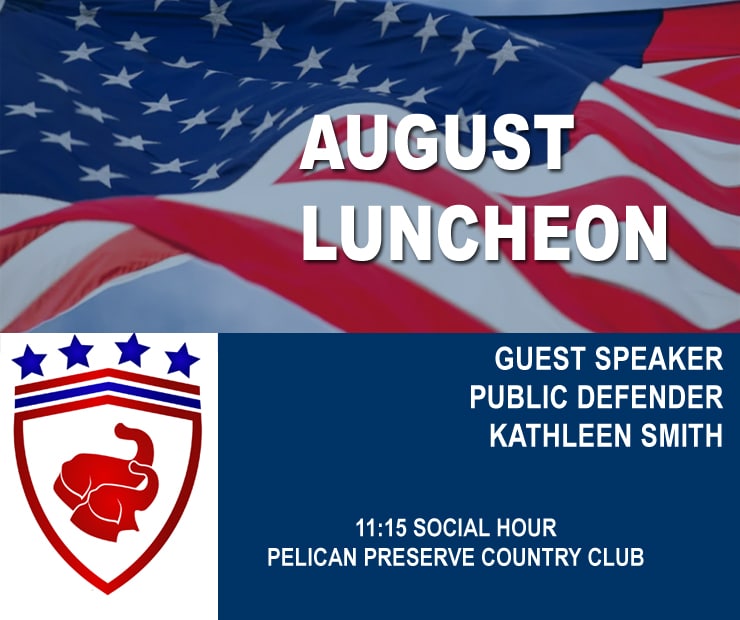 AUGUST LUNCHEON

GUEST SPEAKER
PUBLIC DEFENDER
KATHLEEN SMITH

11:15 SOCIAL HOUR
PELICAN PRESERVE COUNTRY CLUB